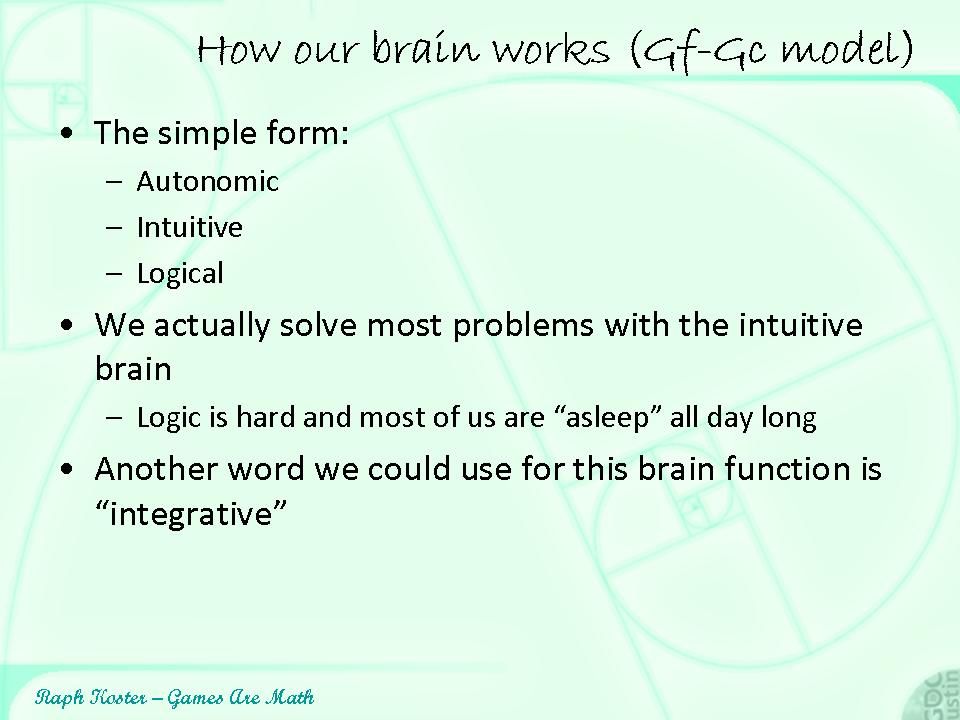 How our brain works (Gf-Gc model)

• The simple form:
– Autonomic
– Intuitive
– Logical
• We actually solve most problems with the intuitive brain
– Logic is hard and most of us are “asleep” all day long
• Another word we could use for this brain function is “integrative”

Raph Koster – Games Are Math

GDC Austin